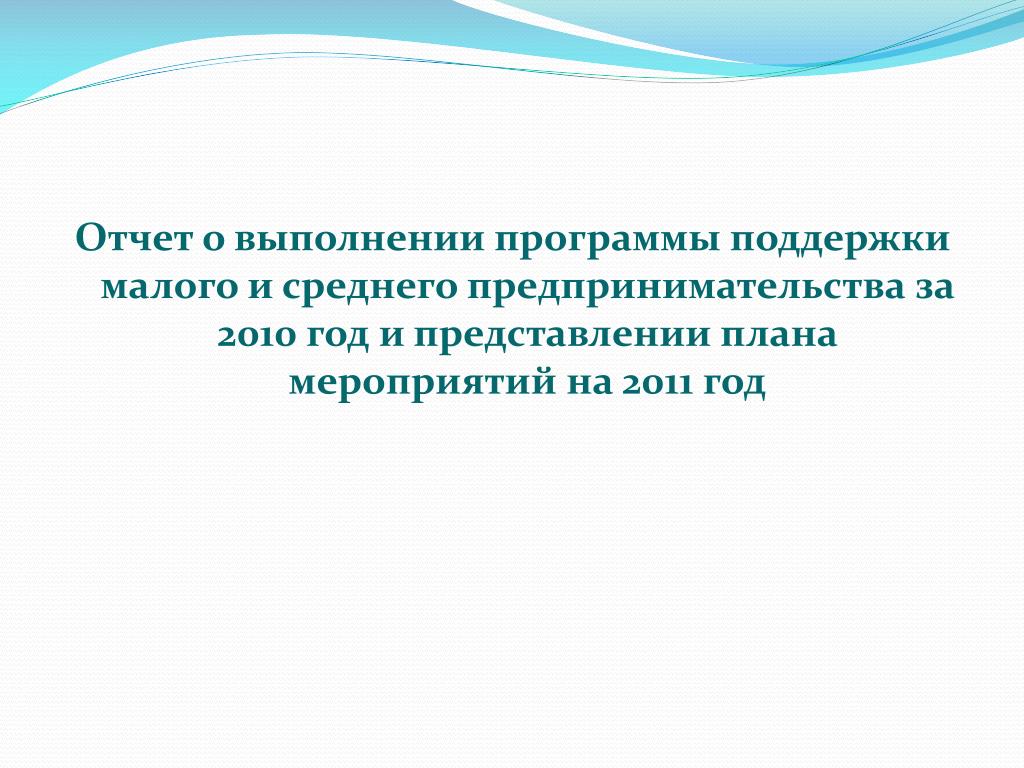 Отчет о выполнении программы поддержки малого и среднего предпринимательства за 2010 год и представлении плана мероприятий на 2011 год